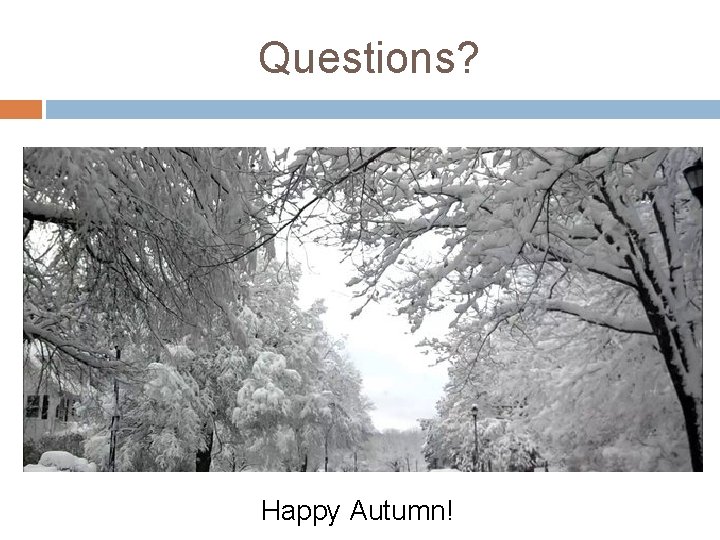 Questions?

Happy Autumn!